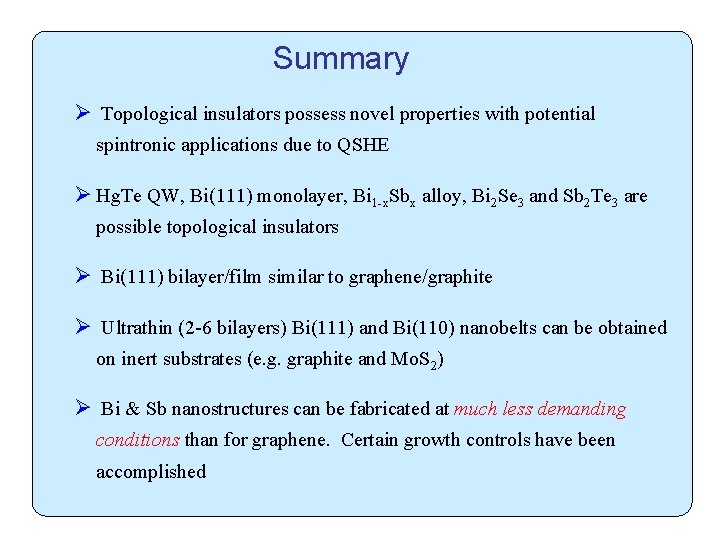 Summary

➢ Topological insulators possess novel properties with potential spintronic applications due to QSHE

➢ HgTe QW, Bi(111) monolayer, $Bi_{1-x}Sb_x$ alloy, $Bi_2Se_3$ and $Sb_2Te_3$ are possible topological insulators

➢ Bi(111) bilayer/film similar to graphene/graphite

➢ Ultrathin (2-6 bilayers) Bi(111) and Bi(110) nanobelts can be obtained on inert substrates (e.g. graphite and $MoS_2$)

➢ Bi & Sb nanostructures can be fabricated at much less demanding conditions than for graphene. Certain growth controls have been accomplished